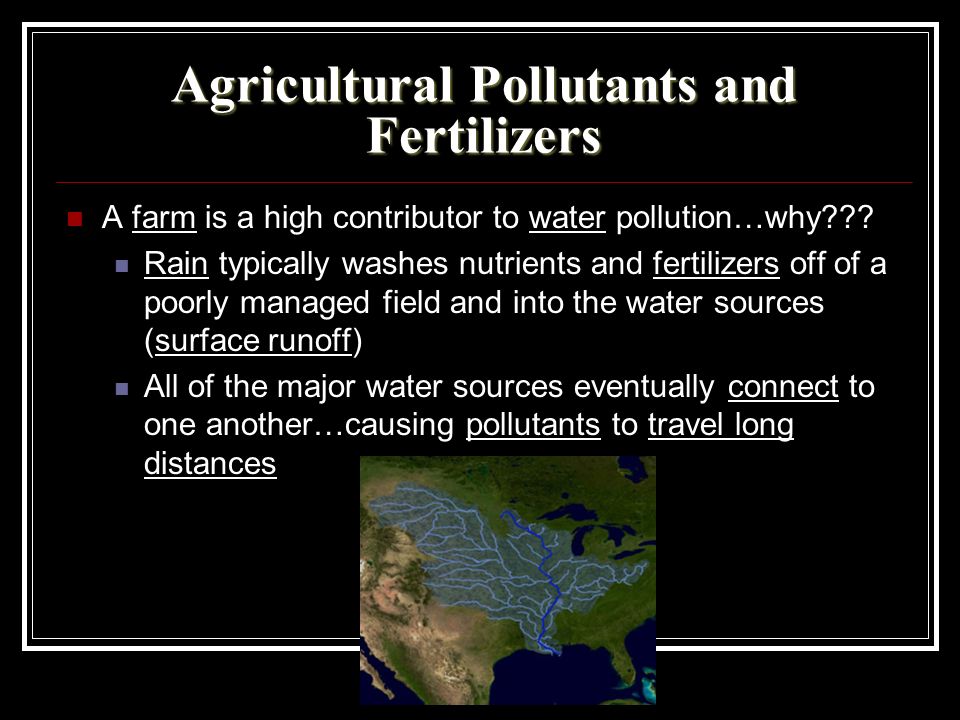 Agricultural Pollutants and Fertilizers

A farm is a high contributor to water pollution…why???

Rain typically washes nutrients and fertilizers off of a poorly managed field and into the water sources (surface runoff)

All of the major water sources eventually connect to one another…causing pollutants to travel long distances